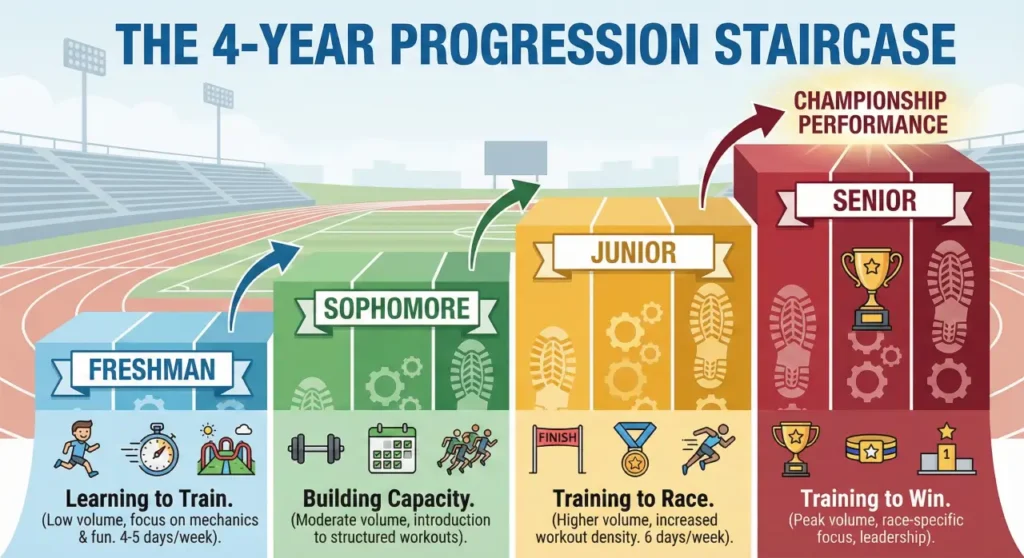 THE 4-YEAR PROGRESSION STAIRCASE

CHAMPIONSHIP PERFORMANCE

FRESHMAN

Learning to Train.
(Low volume, focus on mechanics & fun. 4-5 days/week).

SOPHOMORE

Building Capacity.
(Moderate volume, introduction to structured workouts).

JUNIOR

FINISH

Training to Race.
(Higher volume, increased workout density. 6 days/week).

SENIOR

1

Training to Win.
(Peak volume, race-specific focus, leadership).